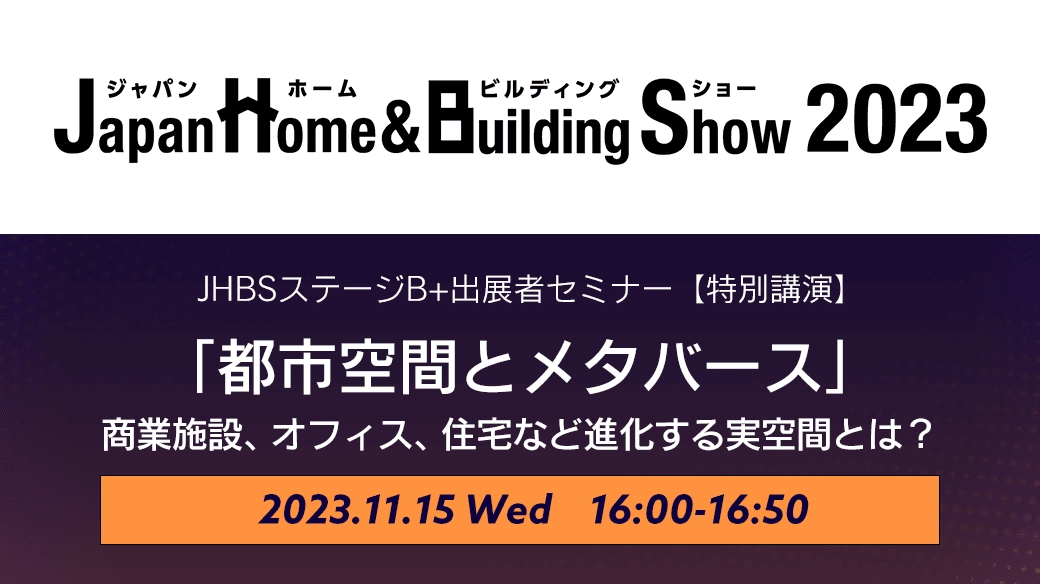 ジャパン ホーム ビルディング ショー
Japan Home & Building Show 2023

JHBSステージB+出展者セミナー【特別講演】

「都市空間とメタバース」

商業施設、オフィス、住宅など進化する実空間とは？

2023.11.15 Wed 16:00-16:50